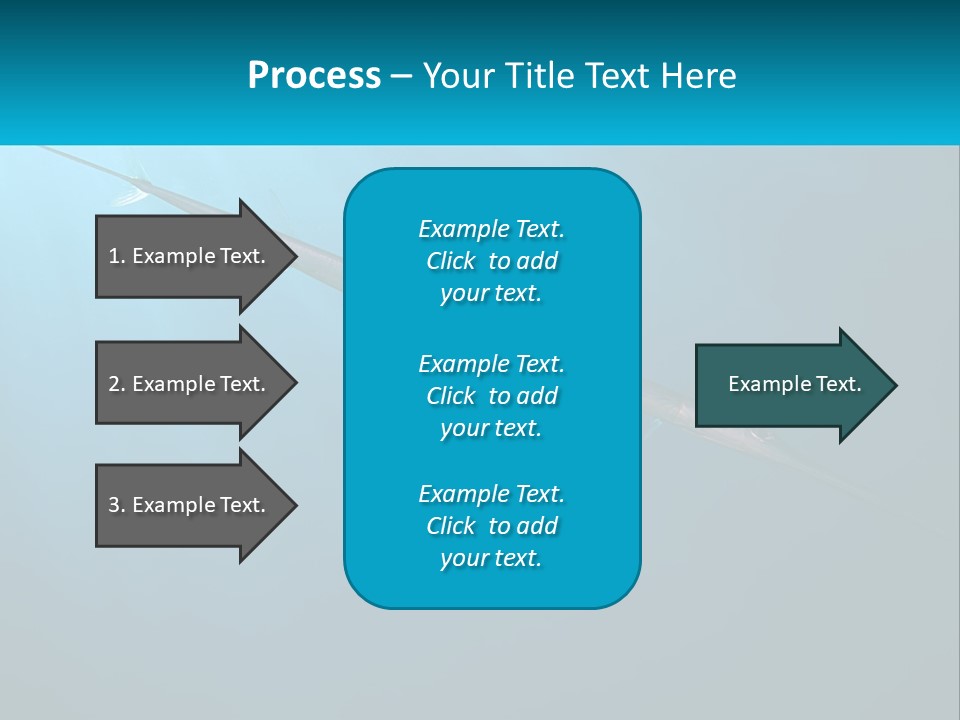 Process – Your Title Text Here

1. Example Text.

2. Example Text.

3. Example Text.

Example Text. Click to add your text.

Example Text. Click to add your text.

Example Text. Click to add your text.

Example Text.